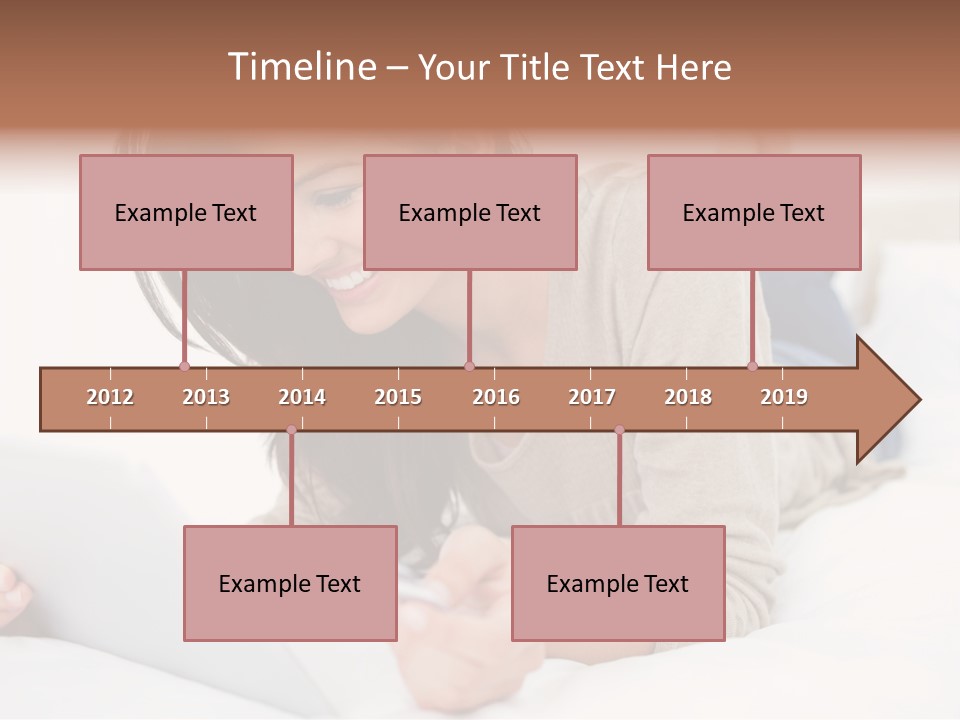 Timeline – Your Title Text Here

Example Text

Example Text

Example Text

2012 2013 2014 2015 2016 2017 2018 2019

Example Text

Example Text